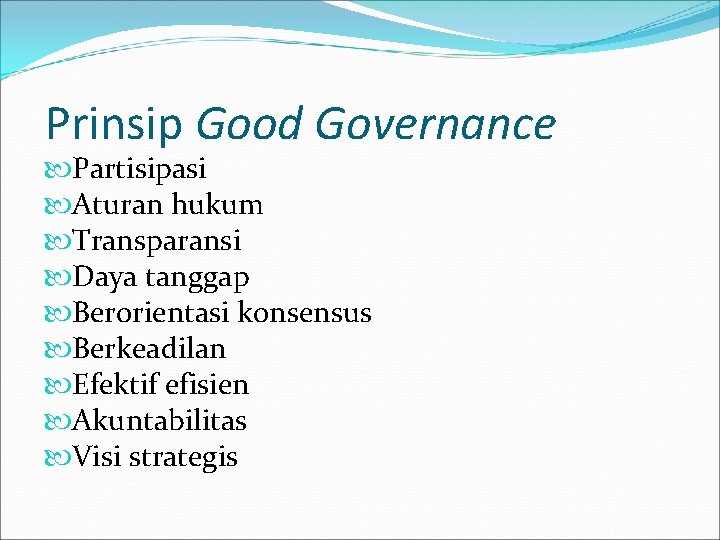 Prinsip Good Governance

Partisipasi
Aturan hukum
Transparansi
Daya tanggap
Berorientasi konsensus
Berkeadilan
Efektif efisien
Akuntabilitas
Visi strategis